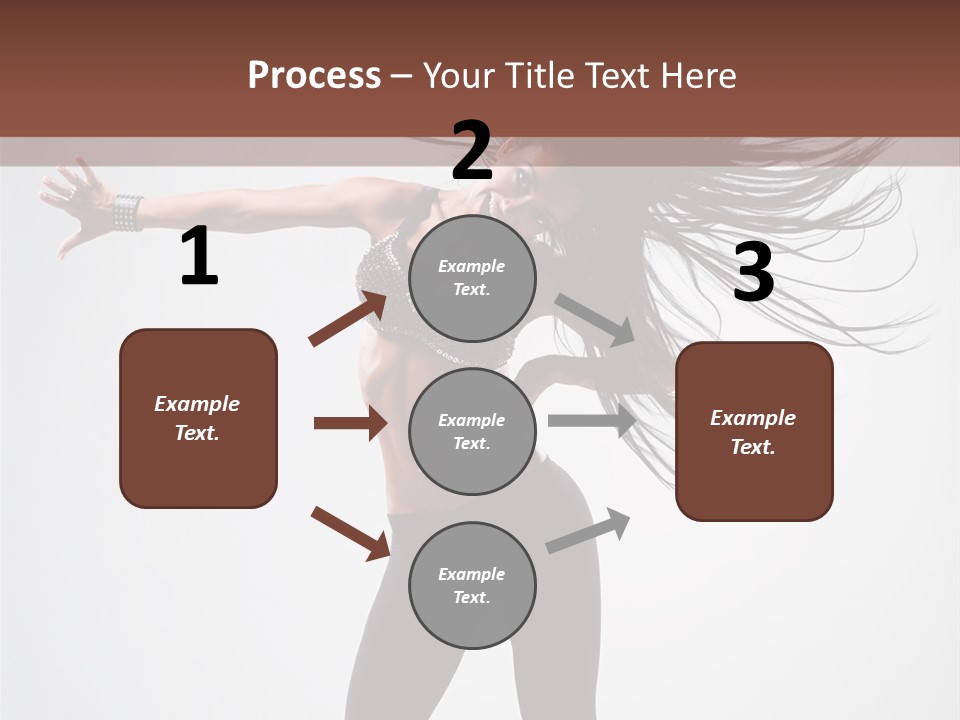 Process – Your Title Text Here

1

Example Text.

2

Example Text.

Example Text.

Example Text.

3

Example Text.